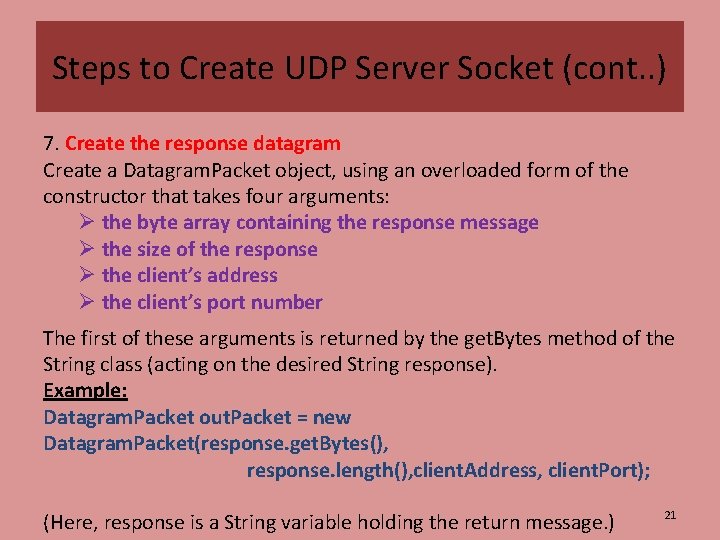 Steps to Create UDP Server Socket (cont..)

7. Create the response datagram
Create a DatagramPacket object, using an overloaded form of the constructor that takes four arguments:
➢ the byte array containing the response message
➢ the size of the response
➢ the client's address
➢ the client's port number

The first of these arguments is returned by the getBytes method of the String class (acting on the desired String response).
Example:
DatagramPacket outPacket = new
DatagramPacket(response.getBytes(),
response.length(),clientAddress, clientPort);

(Here, response is a String variable holding the return message.)

21